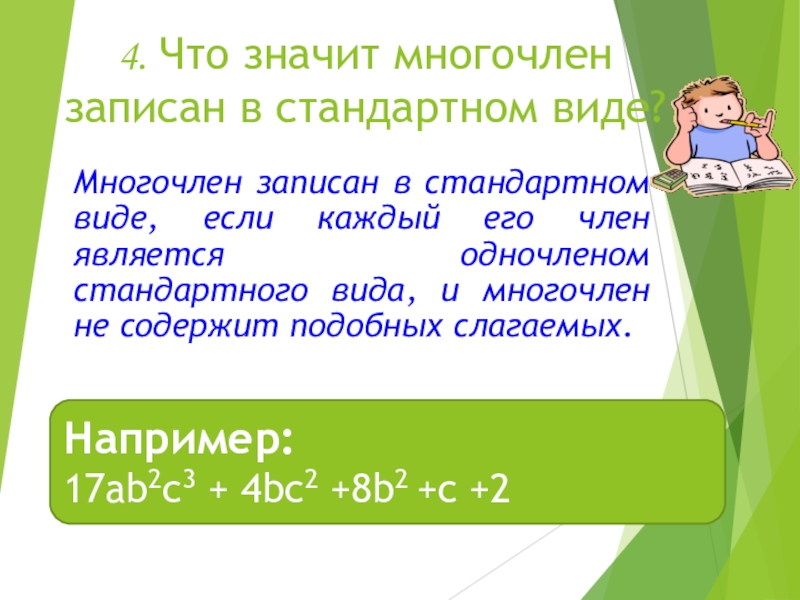 4. Что значит многочлен записан в стандартном виде?

Многочлен записан в стандартном виде, если каждый его член является одночленом стандартного вида, и многочлен не содержит подобных слагаемых.

Например:
$17ab^2c^3 + 4bc^2 + 8b^2 + c + 2$